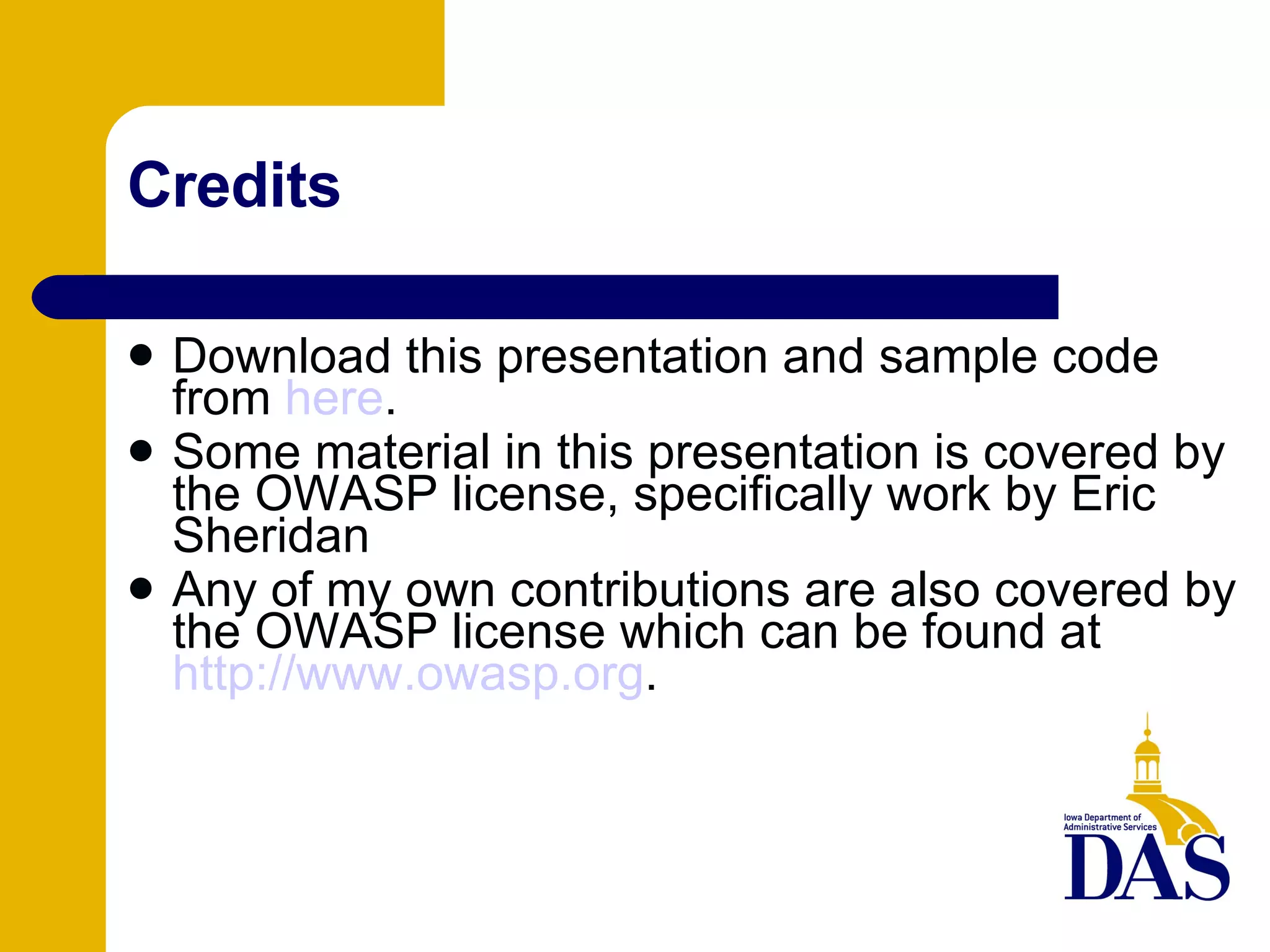 Credits

- Download this presentation and sample code from here.
- Some material in this presentation is covered by the OWASP license, specifically work by Eric Sheridan
- Any of my own contributions are also covered by the OWASP license which can be found at http://www.owasp.org.

Iowa Department of Administrative Services
DAS